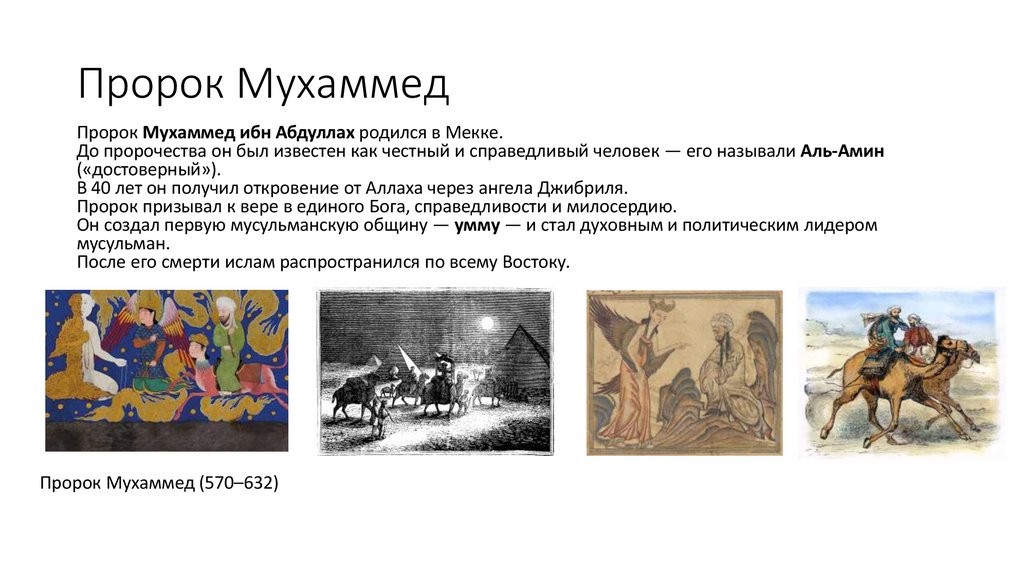 Пророк Мухаммед

Пророк Мухаммед ибн Абдуллах родился в Мекке.
До пророчества он был известен как честный и справедливый человек — его называли Аль-Амин («достоверный»).
В 40 лет он получил откровение от Аллаха через ангела Джибриля.
Пророк призывал к вере в единого Бога, справедливости и милосердию.
Он создал первую мусульманскую общину — умму — и стал духовным и политическим лидером мусульман.
После его смерти ислам распространился по всему Востоку.

Пророк Мухаммед (570–632)